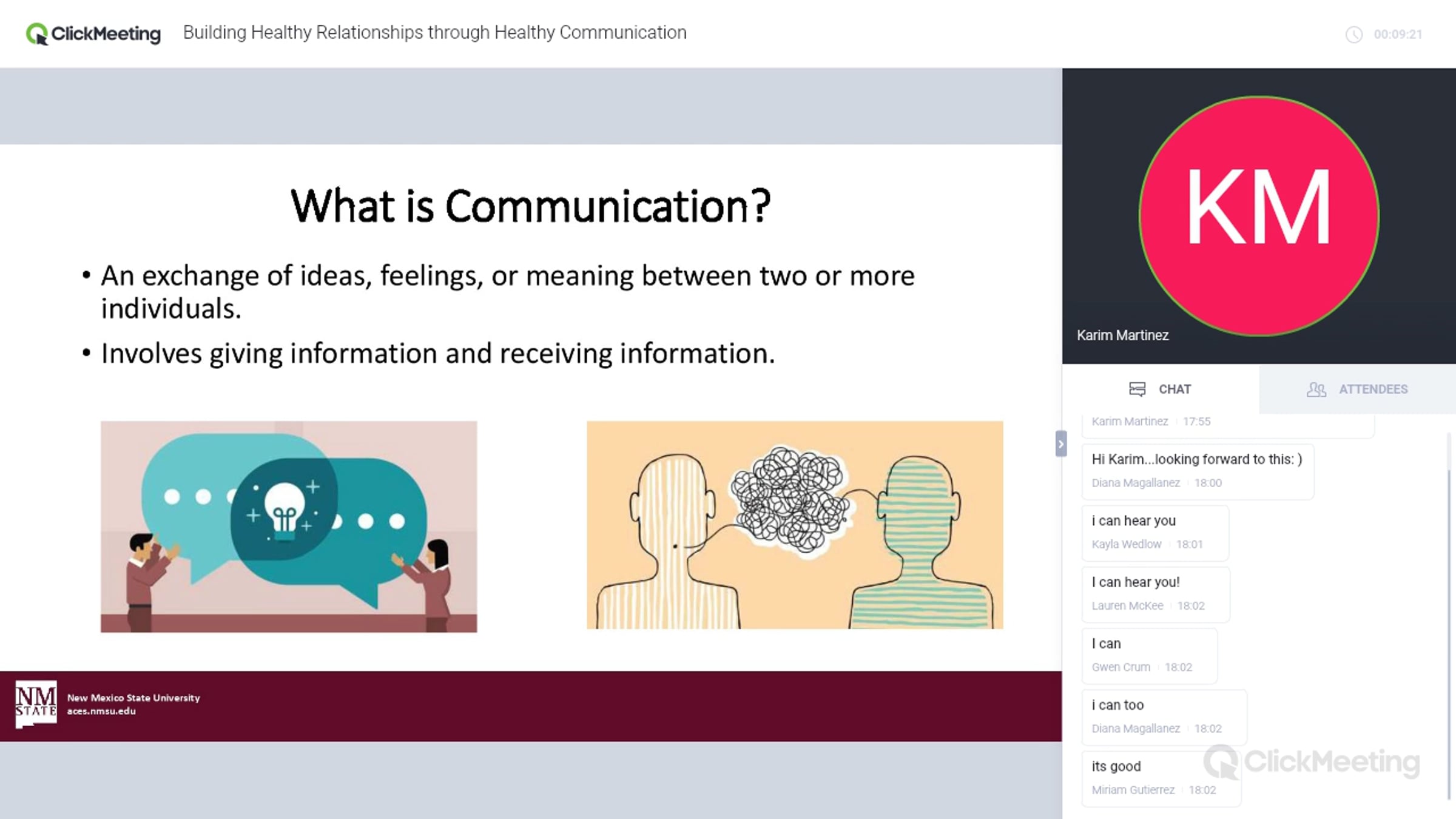 ClickMeeting Building Healthy Relationships through Healthy Communication

00:09:21

What is Communication?

• An exchange of ideas, feelings, or meaning between two or more individuals.

• Involves giving information and receiving information.

NM STATE New Mexico State University aces.nmsu.edu

KM

Karim Martinez

CHAT

ATTENDEES

Karim Martinez 17:55

Hi Karim...looking forward to this: )
Diana Magallanez 18:00

i can hear you
Kayla Wedlow 18:01

I can hear you!
Lauren McKee 18:02

I can
Gwen Crum 18:02

i can too
Diana Magallanez 18:02

its good
Miriam Gutierrez 18:02

ClickMeeting